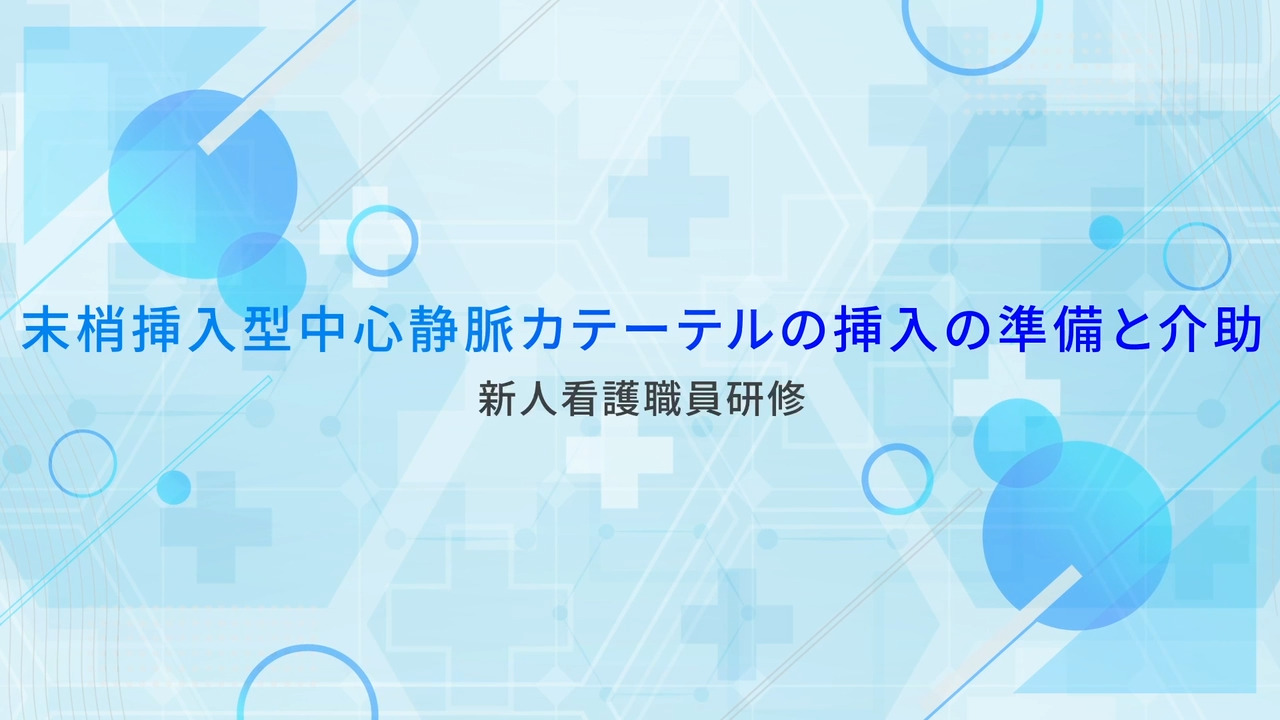 末梢挿入型中心静脈カテーテルの挿入の準備と介助

新人看護職員研修